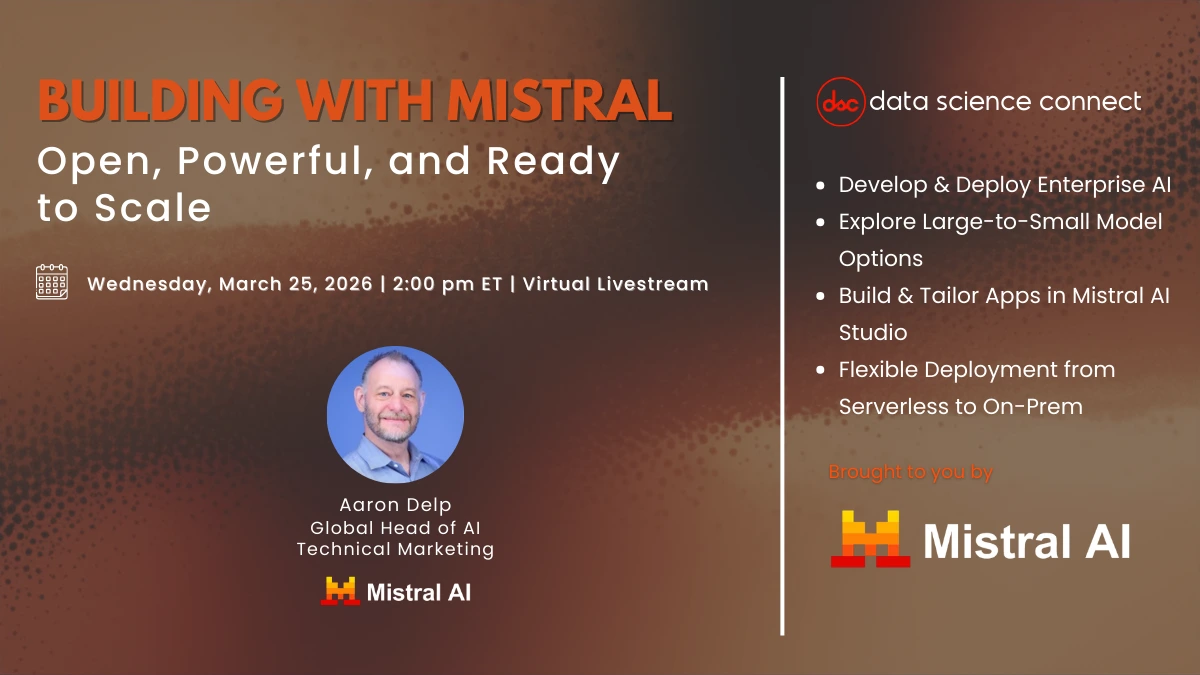 BUILDING WITH MISTRAL
Open, Powerful, and Ready to Scale

Wednesday, March 25, 2026 | 2:00 pm ET | Virtual Livestream

Aaron Delp
Global Head of AI
Technical Marketing

Mistral AI

dsc data science connect

- Develop & Deploy Enterprise AI
- Explore Large-to-Small Model Options
- Build & Tailor Apps in Mistral AI Studio
- Flexible Deployment from Serverless to On-Prem

Brought to you by

Mistral AI